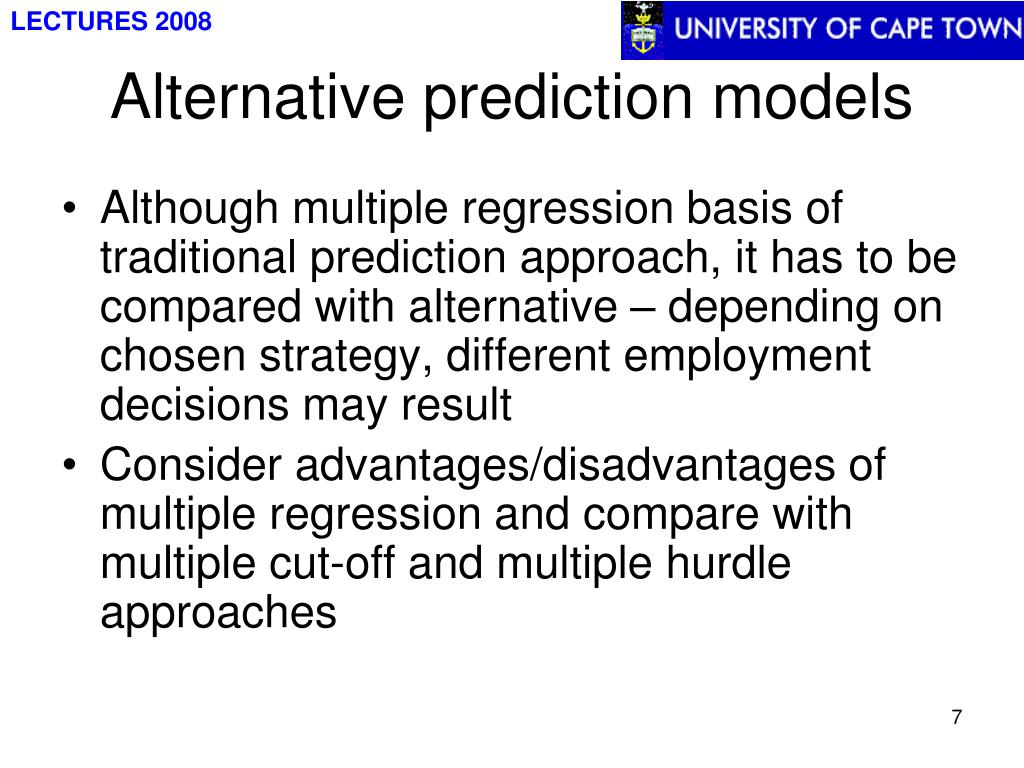 LECTURES 2008

UNIVERSITY OF CAPE TOWN

Alternative prediction models

• Although multiple regression basis of traditional prediction approach, it has to be compared with alternative – depending on chosen strategy, different employment decisions may result

• Consider advantages/disadvantages of multiple regression and compare with multiple cut-off and multiple hurdle approaches

7